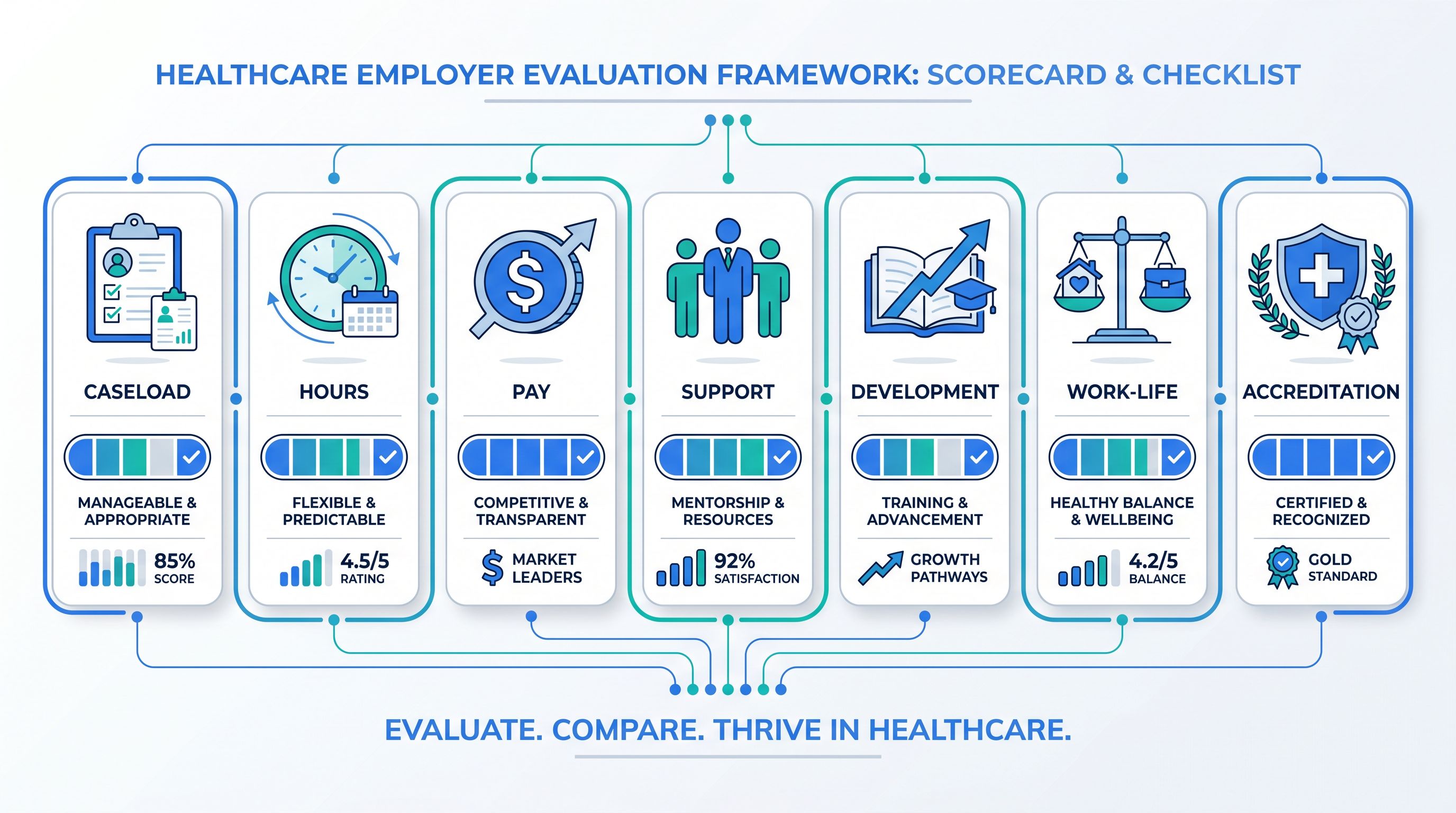 HEALTHCARE EMPLOYER EVALUATION FRAMEWORK: SCORECARD & CHECKLIST

CASELOAD

MANAGEABLE & APPROPRIATE

85% SCORE

HOURS

FLEXIBLE & PREDICTABLE

4.5/5 RATING

PAY

COMPETITIVE & TRANSPARENT

MARKET LEADERS

SUPPORT

MENTORSHIP & RESOURCES

92% SATISFACTION

DEVELOPMENT

TRAINING & ADVANCEMENT

GROWTH PATHWAYS

WORK-LIFE

HEALTHY BALANCE & WELLBEING

4.2/5 BALANCE

ACCREDITATION

CERTIFIED & RECOGNIZED

GOLD STANDARD

EVALUATE. COMPARE. THRIVE IN HEALTHCARE.